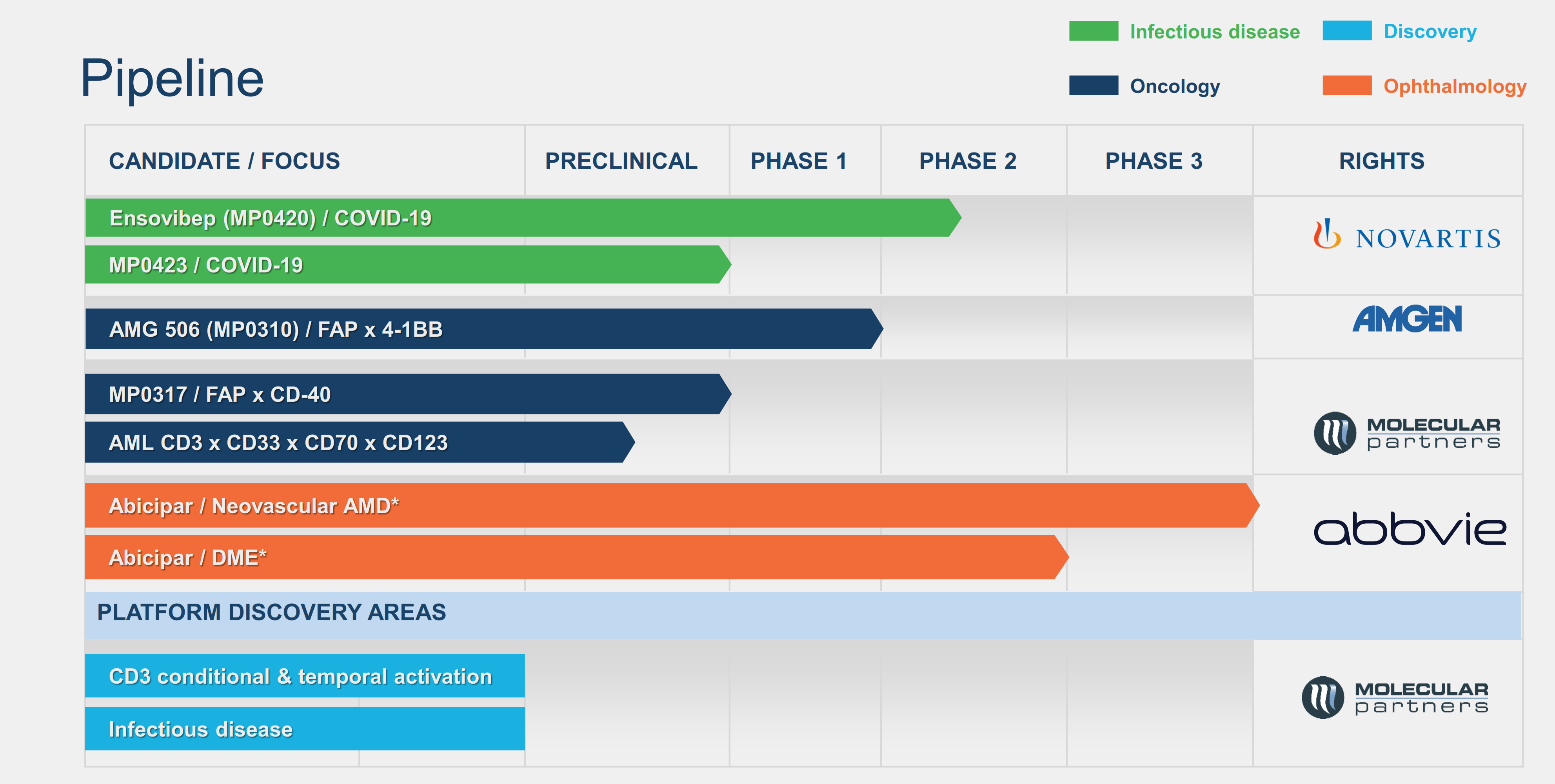 Pipeline

Infectious disease
Discovery
Oncology
Ophthalmology

| CANDIDATE / FOCUS | PRECLINICAL | PHASE 1 | PHASE 2 | PHASE 3 | RIGHTS |
|---|---|---|---|---|---|
| Ensovibep (MP0420) / COVID-19 | | | | | NOVARTIS |
| MP0423 / COVID-19 | | | | | |
| AMG 506 (MP0310) / FAP x 4-1BB | | | | | AMGEN |
| MP0317 / FAP x CD-40 | | | | | MOLECULAR partners |
| AML CD3 x CD33 x CD70 x CD123 | | | | | |
| Abicipar / Neovascular AMD* | | | | | abbvie |
| Abicipar / DME* | | | | | |
| PLATFORM DISCOVERY AREAS | | | | | |
| CD3 conditional & temporal activation | | | | | MOLECULAR partners |
| Infectious disease | | | | | |